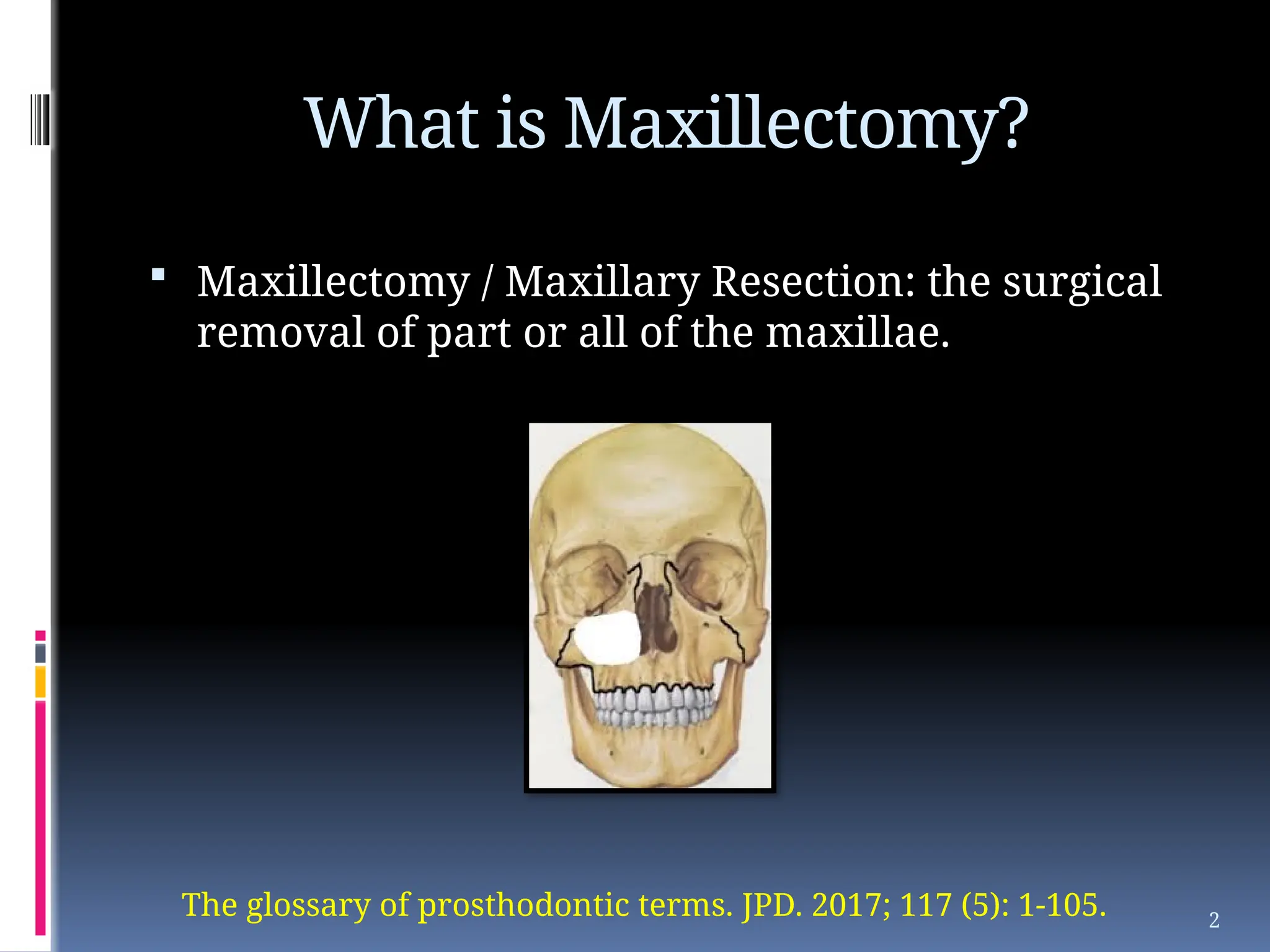 What is Maxillectomy?

▪ Maxillectomy / Maxillary Resection: the surgical removal of part or all of the maxillae.

The glossary of prosthodontic terms. JPD. 2017; 117 (5): 1-105.

2